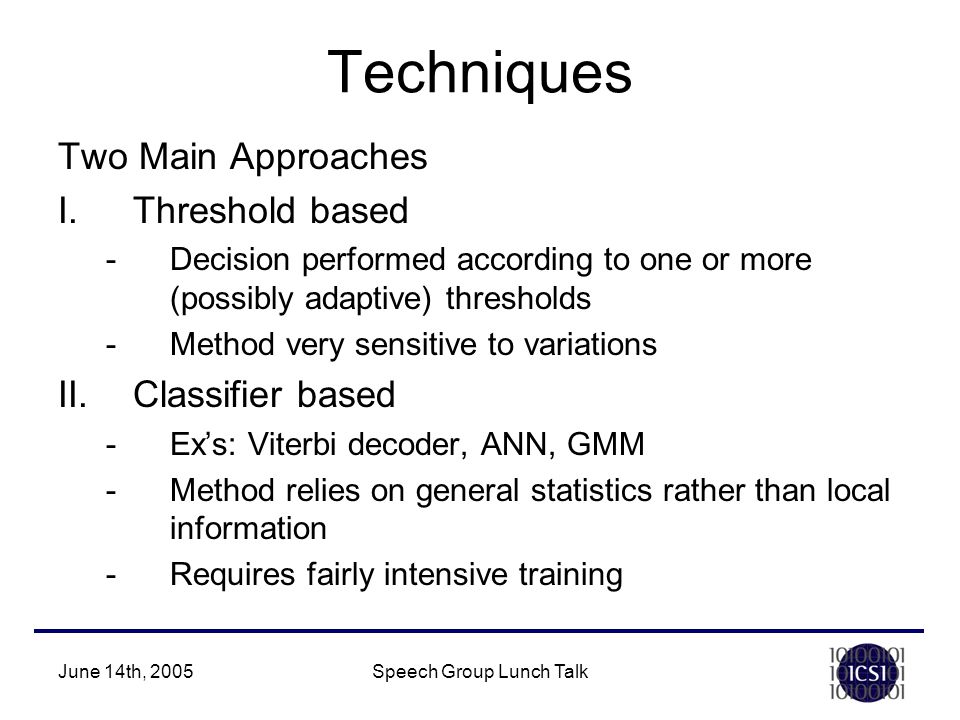 Techniques

Two Main Approaches

I. Threshold based

- Decision performed according to one or more (possibly adaptive) thresholds
- Method very sensitive to variations

II. Classifier based

- Ex's: Viterbi decoder, ANN, GMM
- Method relies on general statistics rather than local information
- Requires fairly intensive training

June 14th, 2005

Speech Group Lunch Talk

10100101
10ICSI01
10100101